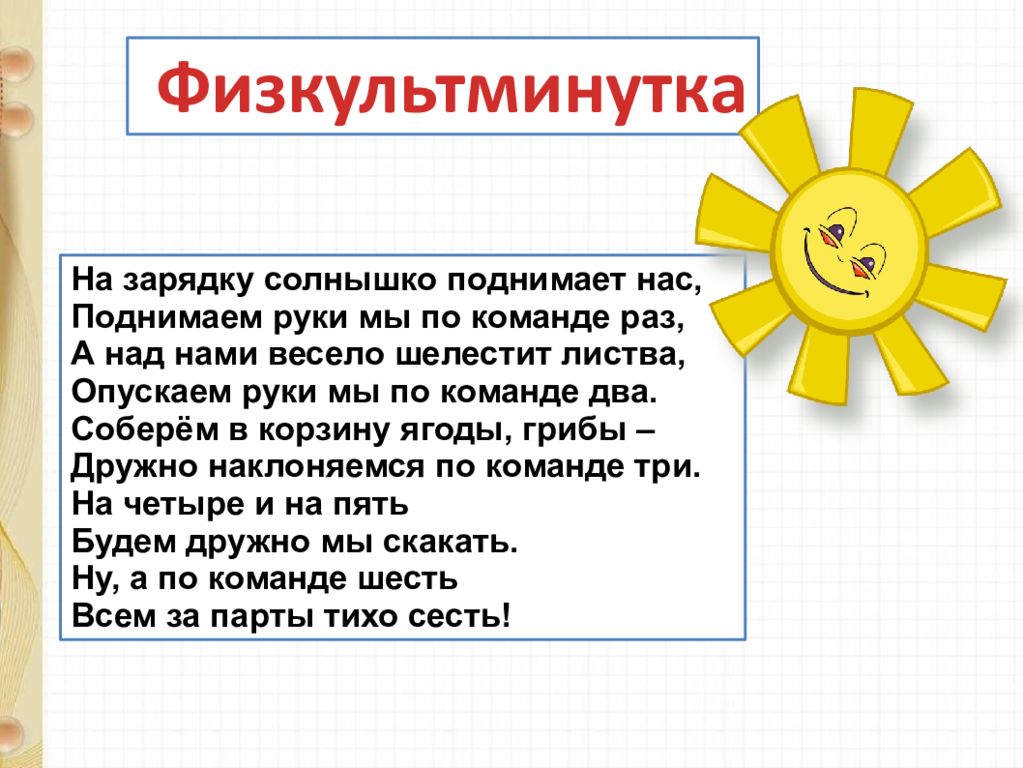 Физкультминутка

На зарядку солнышко поднимает нас,
Поднимаем руки мы по команде раз,
А над нами весело шелестит листва,
Опускаем руки мы по команде два.
Соберём в корзину ягоды, грибы –
Дружно наклоняемся по команде три.
На четыре и на пять
Будем дружно мы скакать.
Ну, а по команде шесть
Всем за парты тихо сесть!